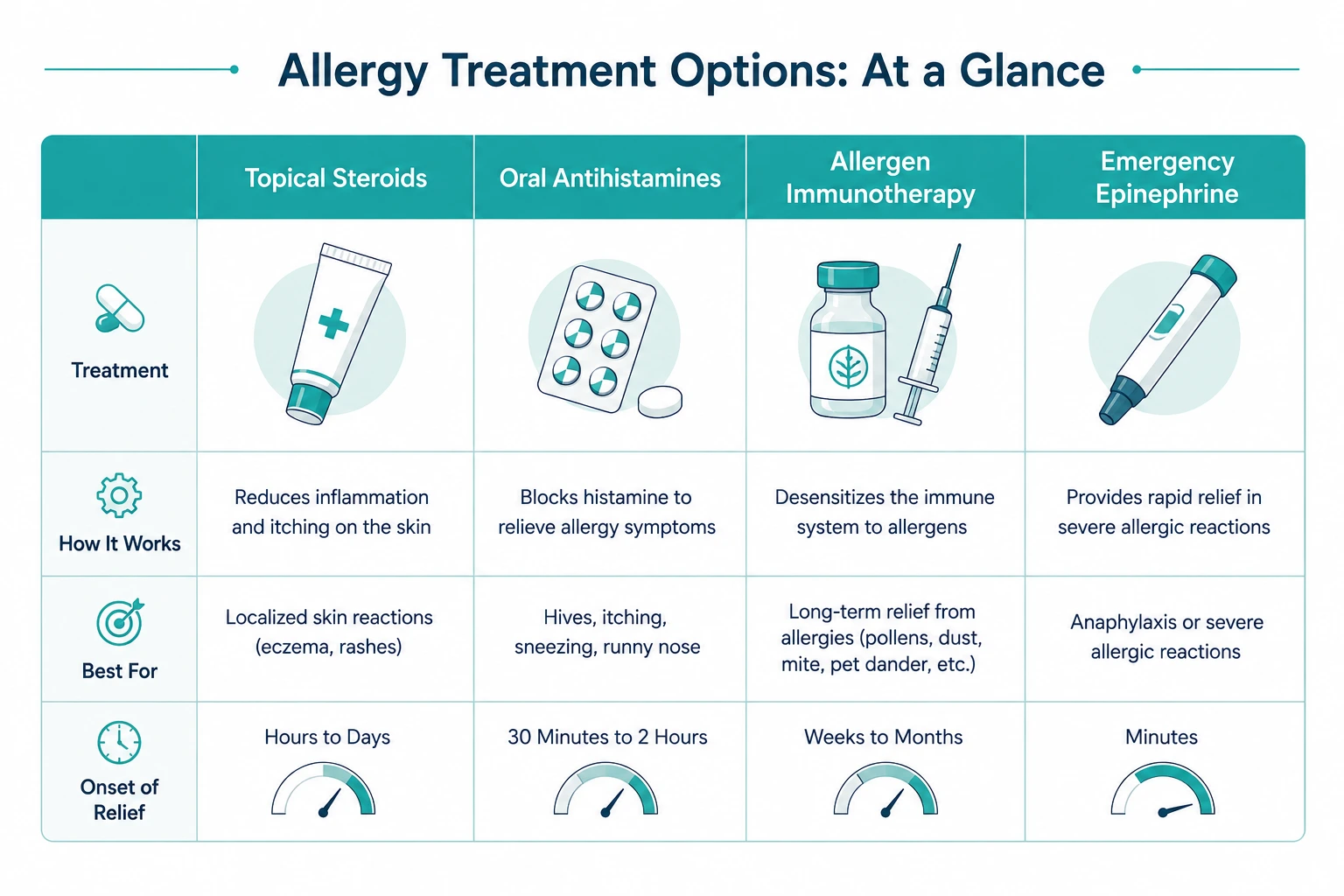 Allergy Treatment Options: At a Glance

| | Topical Steroids | Oral Antihistamines | Allergen Immunotherapy | Emergency Epinephrine |
|---|---|---|---|---|
| Treatment | | | | |
| How It Works | Reduces inflammation and itching on the skin | Blocks histamine to relieve allergy symptoms | Desensitizes the immune system to allergens | Provides rapid relief in severe allergic reactions |
| Best For | Localized skin reactions (eczema, rashes) | Hives, itching, sneezing, runny nose | Long-term relief from allergies (pollens, dust, mite, pet dander, etc.) | Anaphylaxis or severe allergic reactions |
| Onset of Relief | Hours to Days | 30 Minutes to 2 Hours | Weeks to Months | Minutes |